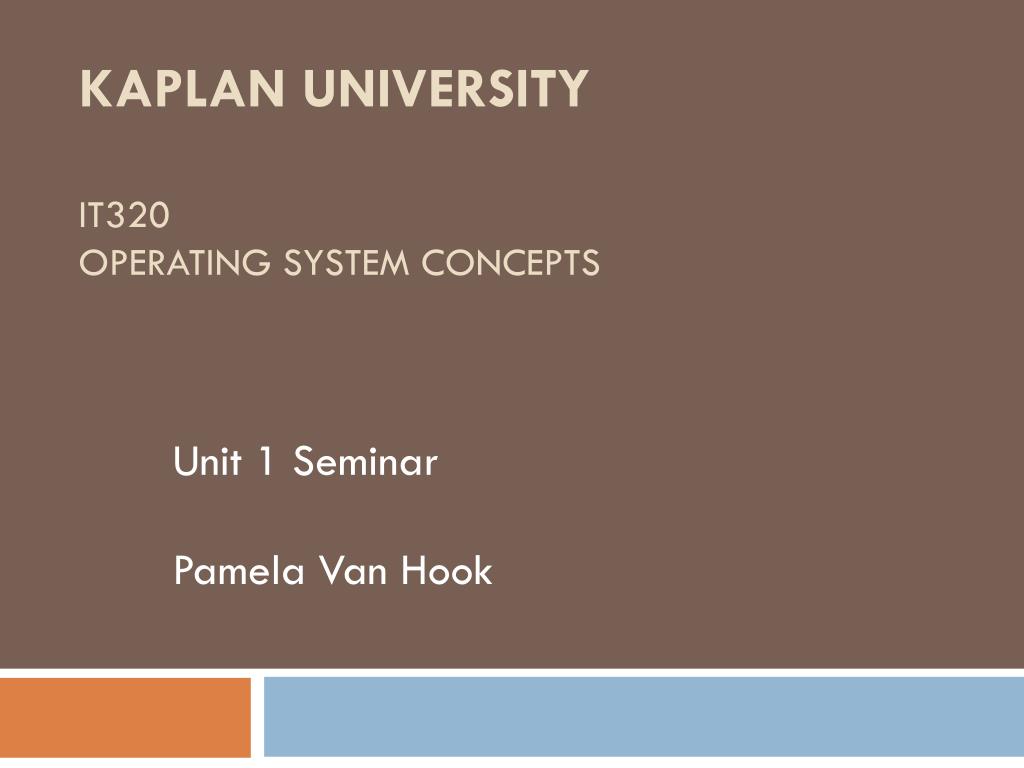 KAPLAN UNIVERSITY

IT320
OPERATING SYSTEM CONCEPTS

Unit 1 Seminar

Pamela Van Hook